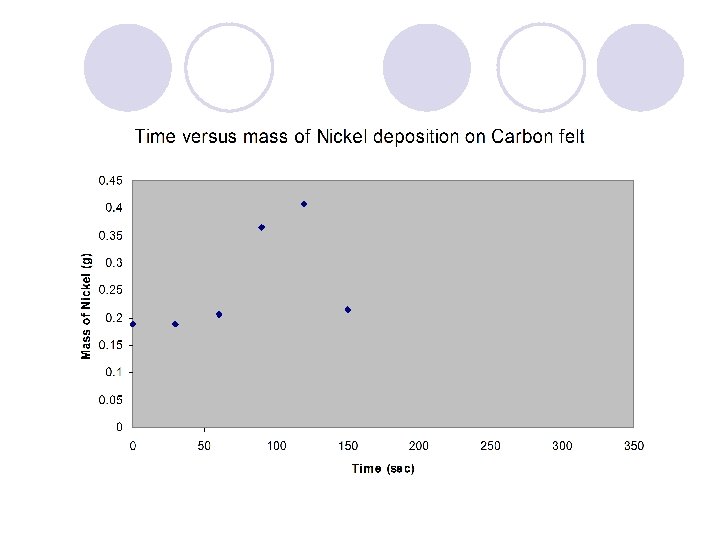 Time versus mass of Nickel deposition on Carbon felt

Mass of Nickel (g)

0.45
0.4
0.35
0.3
0.25
0.2
0.15
0.1
0.05
0

0
50
100
150
200
250
300
350

Time (sec)